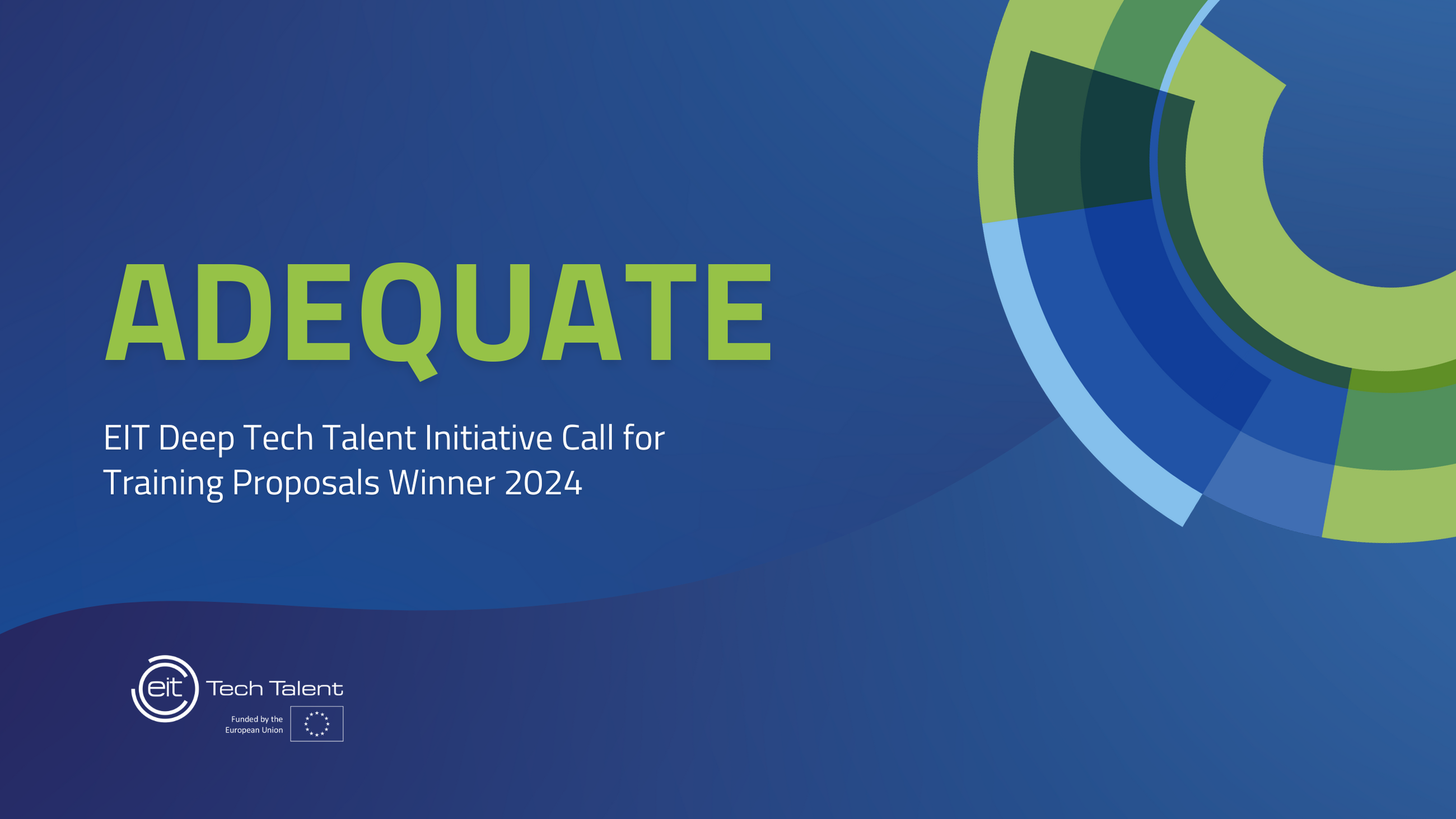 ADEQUATE

EIT Deep Tech Talent Initiative Call for Training Proposals Winner 2024

eit Tech Talent

Funded by the European Union